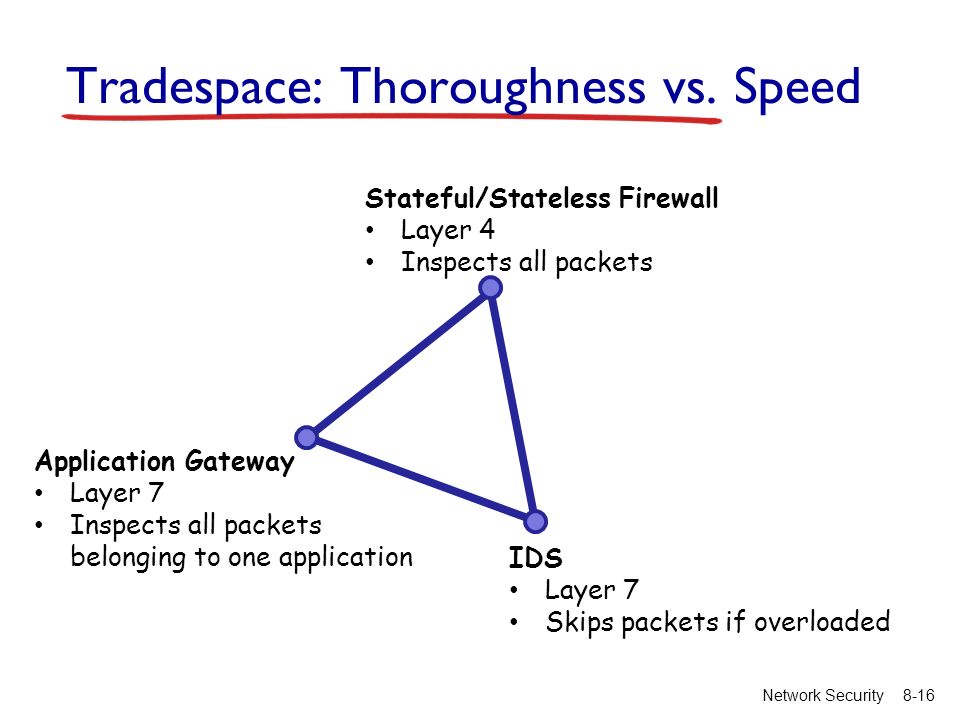 Tradespace: Thoroughness vs. Speed

Stateful/Stateless Firewall
• Layer 4
• Inspects all packets

Application Gateway
• Layer 7
• Inspects all packets belonging to one application

IDS
• Layer 7
• Skips packets if overloaded

Network Security 8-16